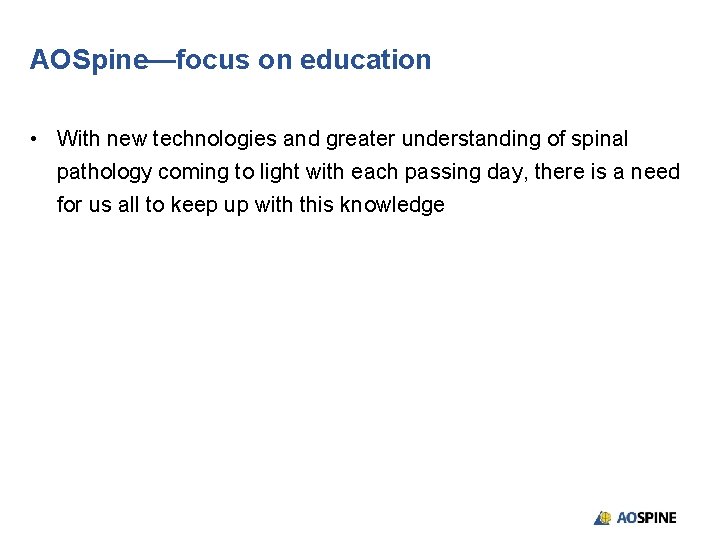 AOSpine—focus on education

• With new technologies and greater understanding of spinal pathology coming to light with each passing day, there is a need for us all to keep up with this knowledge

AOSPINE